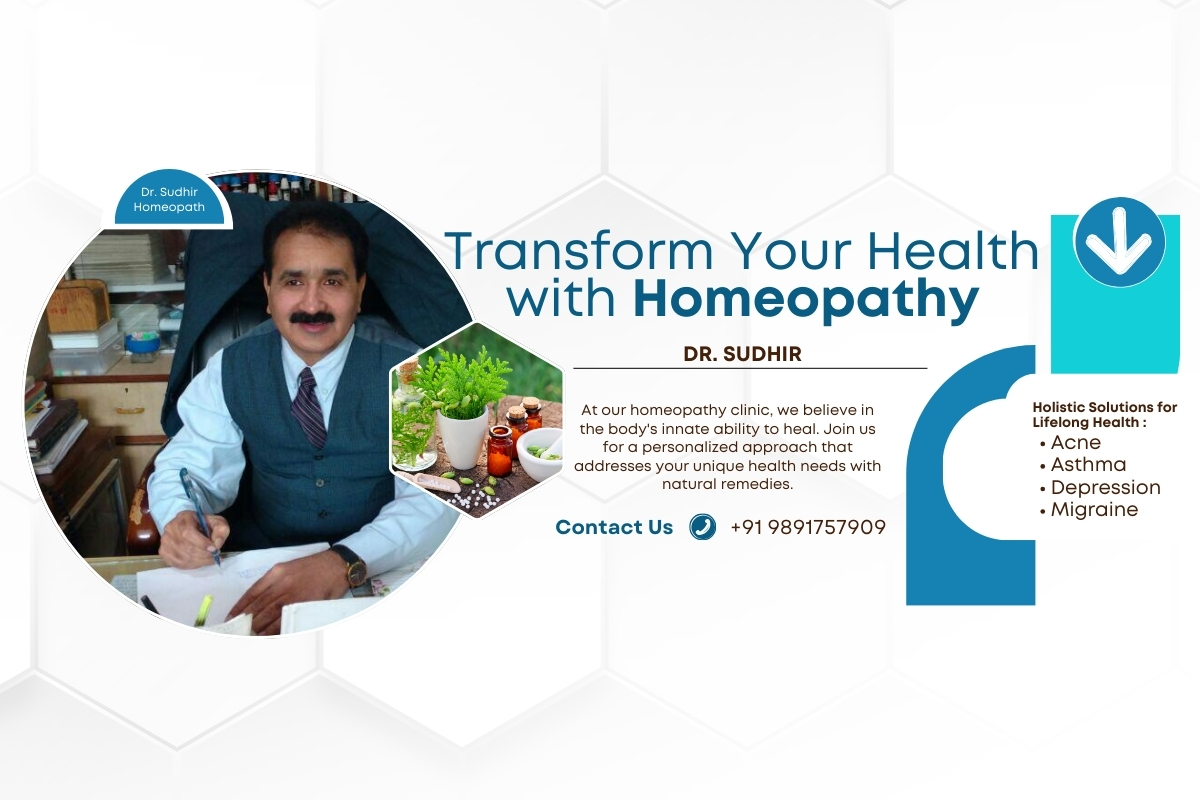 Dr. Sudhir Homeopath

Transform Your Health with Homeopathy

DR. SUDHIR

At our homeopathy clinic, we believe in the body's innate ability to heal. Join us for a personalized approach that addresses your unique health needs with natural remedies.

Contact Us +91 9891757909

Holistic Solutions for Lifelong Health :
• Acne
• Asthma
• Depression
• Migraine